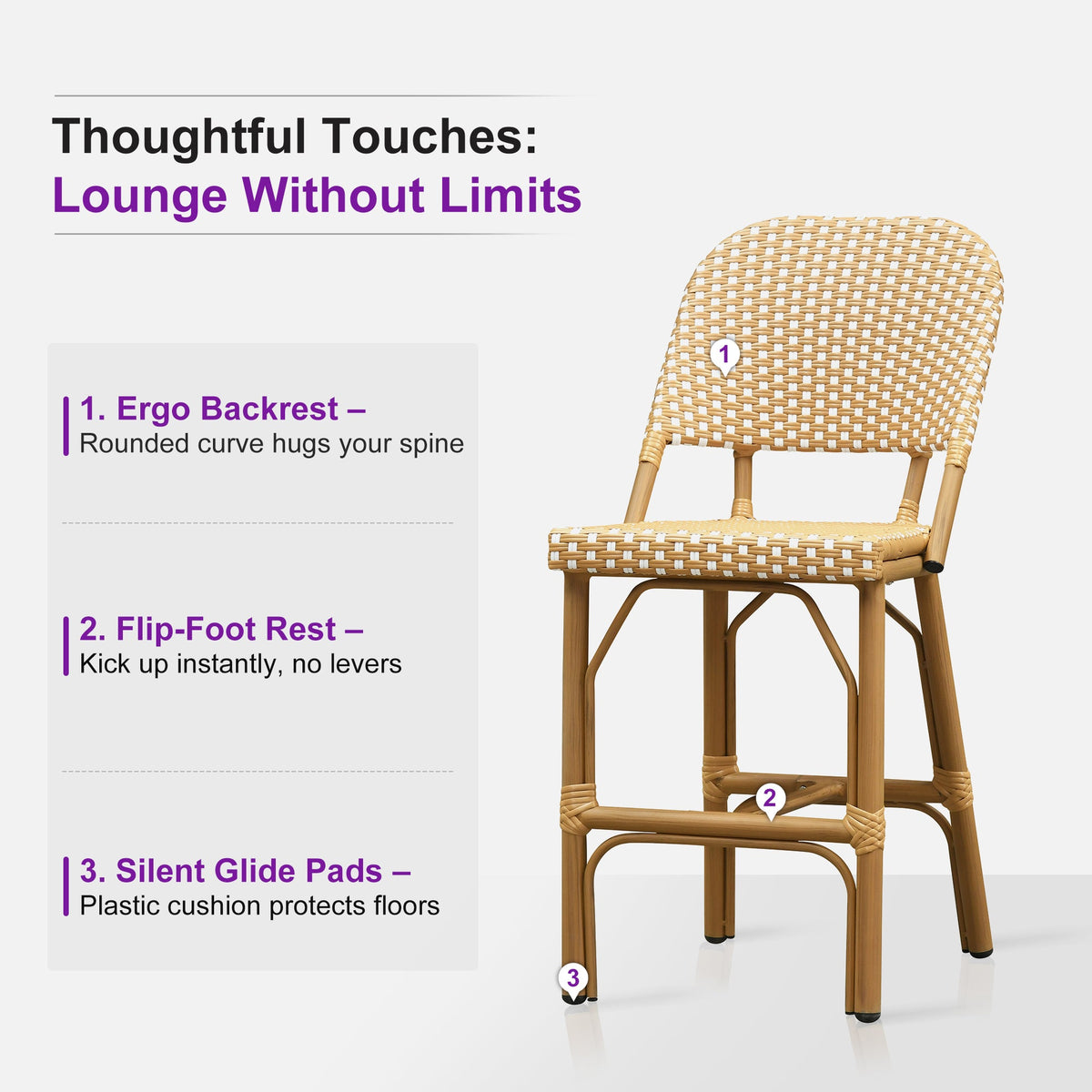 Thoughtful Touches:
Lounge Without Limits

1. Ergo Backrest –
Rounded curve hugs your spine

2. Flip-Foot Rest –
Kick up instantly, no levers

3. Silent Glide Pads –
Plastic cushion protects floors

1

2

3